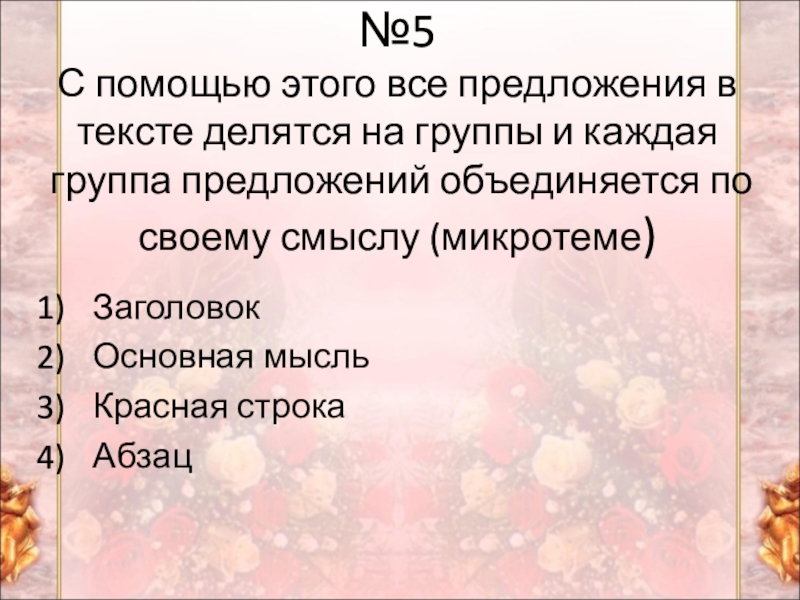 №5
С помощью этого все предложения в тексте делятся на группы и каждая группа предложений объединяется по своему смыслу (микротеме)

1) Заголовок
2) Основная мысль
3) Красная строка
4) Абзац